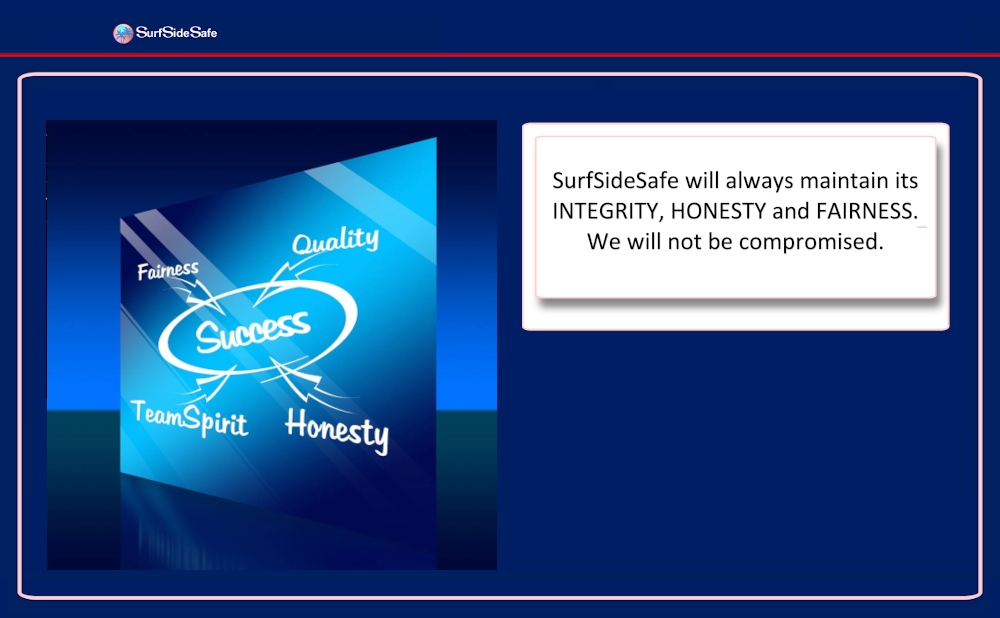 SurfSideSafe

Quality
Fairness
Success
TeamSpirit
Honesty

SurfSideSafe will always maintain its INTEGRITY, HONESTY and FAIRNESS. We will not be compromised.